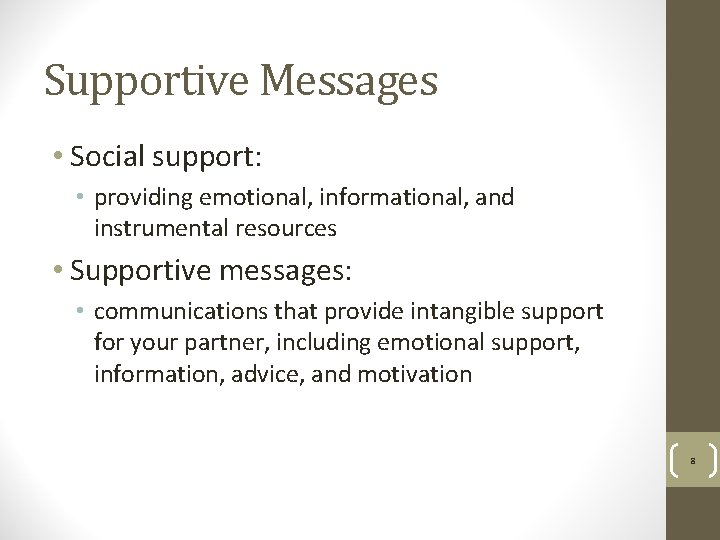 Supportive Messages

• Social support:
  • providing emotional, informational, and instrumental resources
• Supportive messages:
  • communications that provide intangible support for your partner, including emotional support, information, advice, and motivation

8